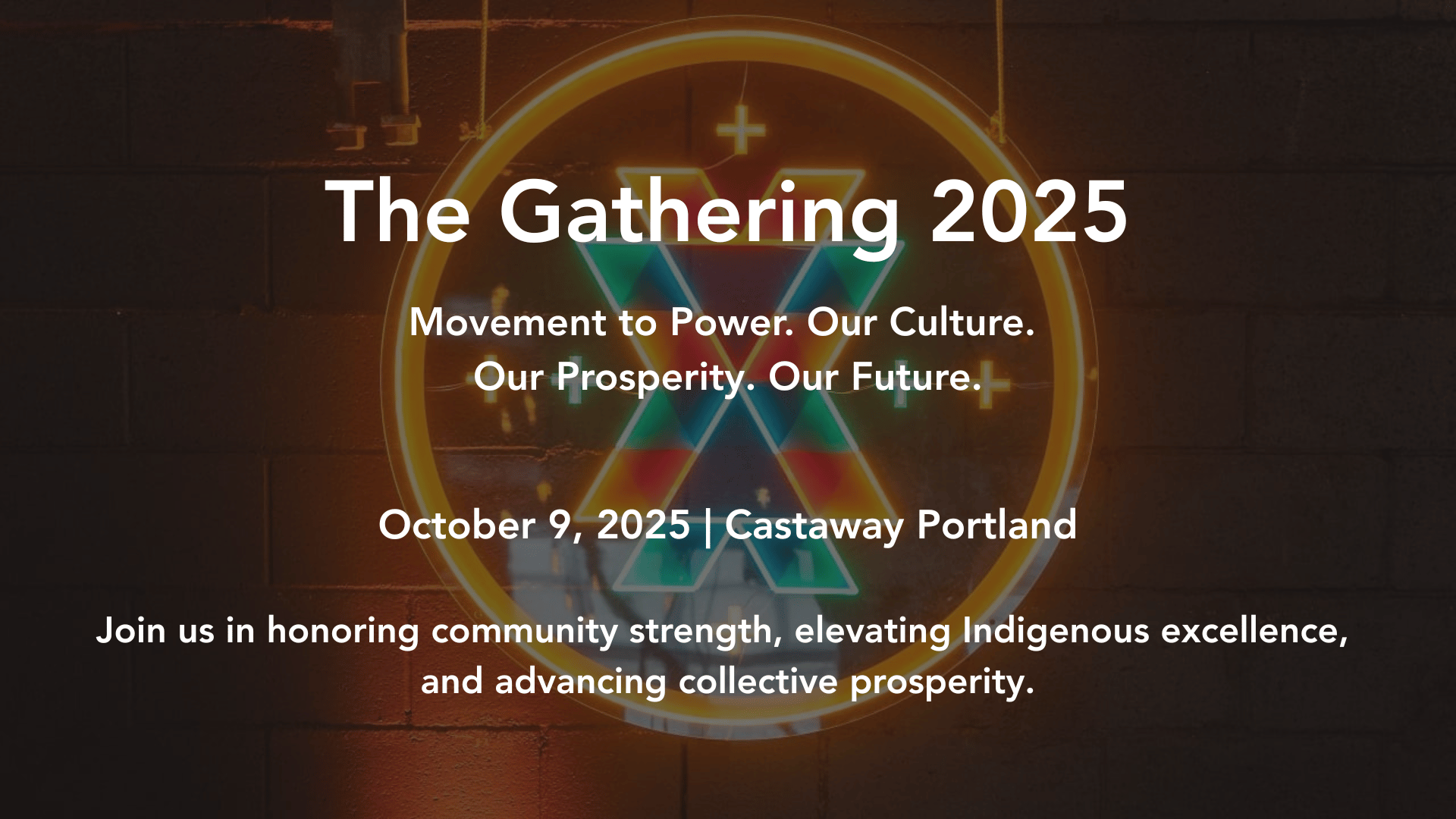 The Gathering 2025

Movement to Power. Our Culture.
Our Prosperity. Our Future.

October 9, 2025 | Castaway Portland

Join us in honoring community strength, elevating Indigenous excellence, and advancing collective prosperity.